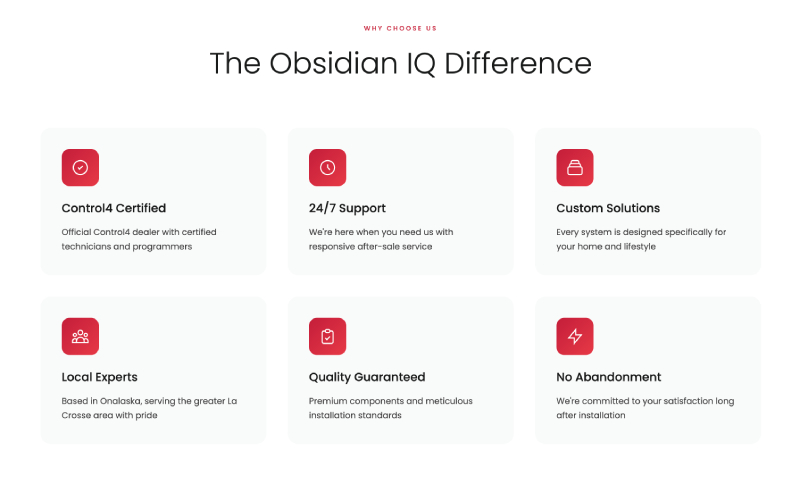 WHY CHOOSE US

The Obsidian IQ Difference

Control4 Certified

Official Control4 dealer with certified technicians and programmers

24/7 Support

We're here when you need us with responsive after-sale service

Custom Solutions

Every system is designed specifically for your home and lifestyle

Local Experts

Based in Onalaska, serving the greater La Crosse area with pride

Quality Guaranteed

Premium components and meticulous installation standards

No Abandonment

We're committed to your satisfaction long after installation